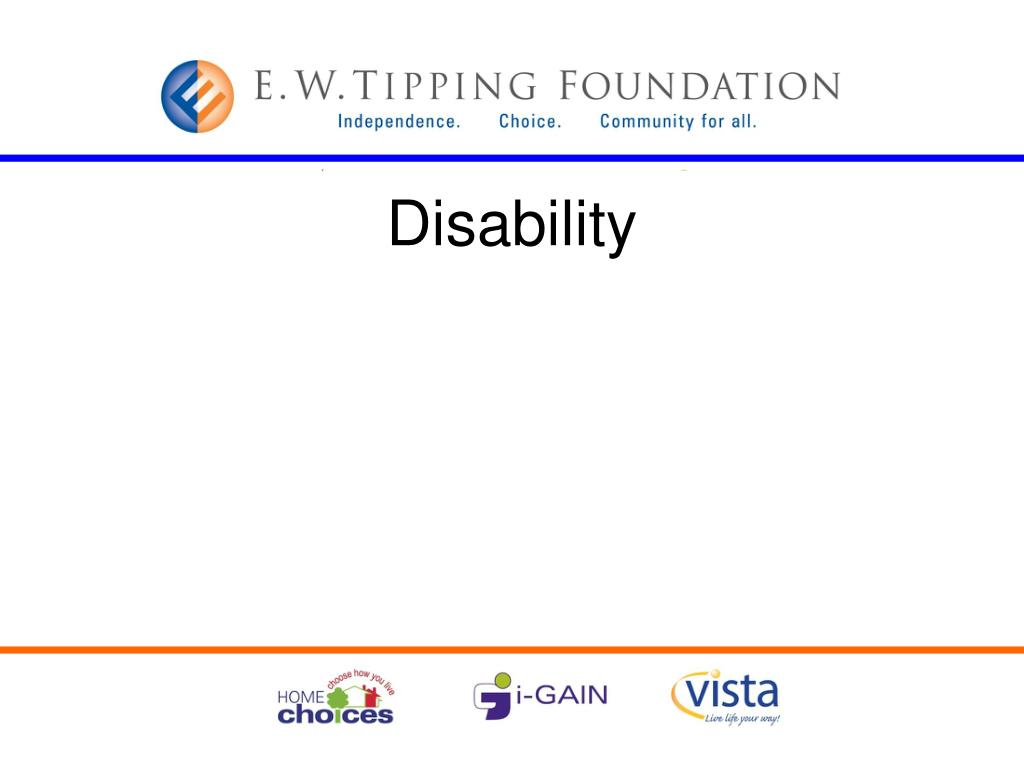 E.W. TIPPING FOUNDATION
Independence. Choice. Community for all.

Disability

choose how you live
HOME choices

i-GAIN

vista
Live life your way!